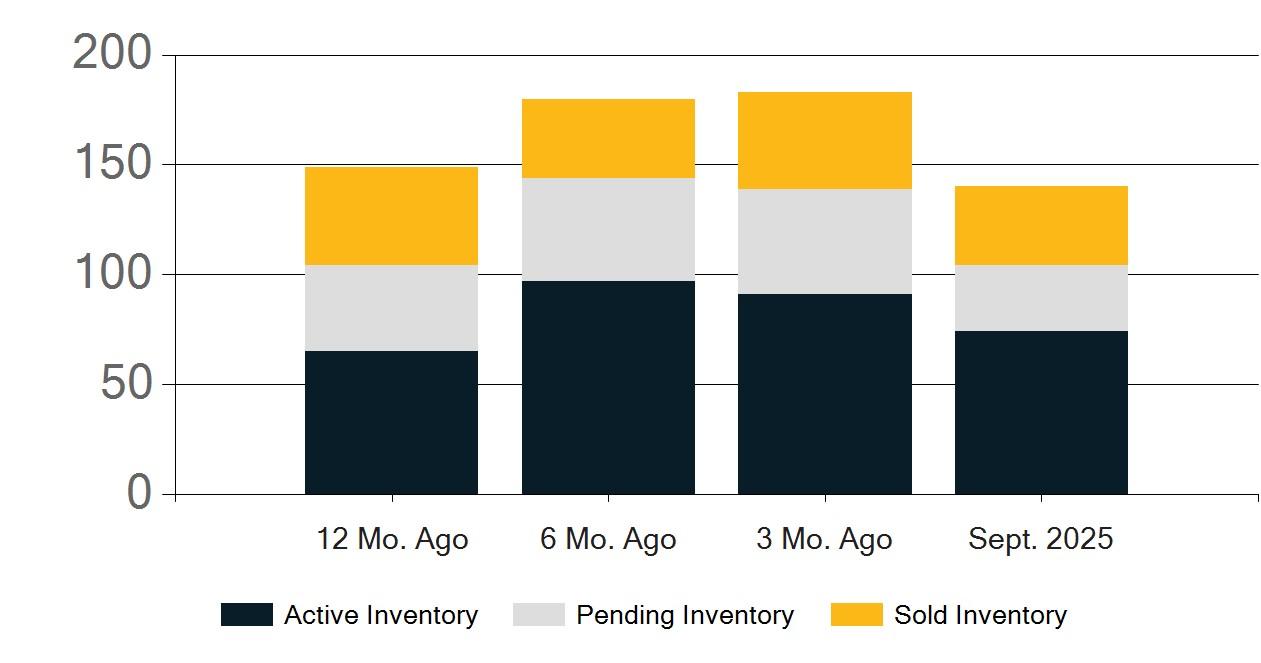 200
150
100
50
0

12 Mo. Ago
6 Mo. Ago
3 Mo. Ago
Sept. 2025

Active Inventory
Pending Inventory
Sold Inventory